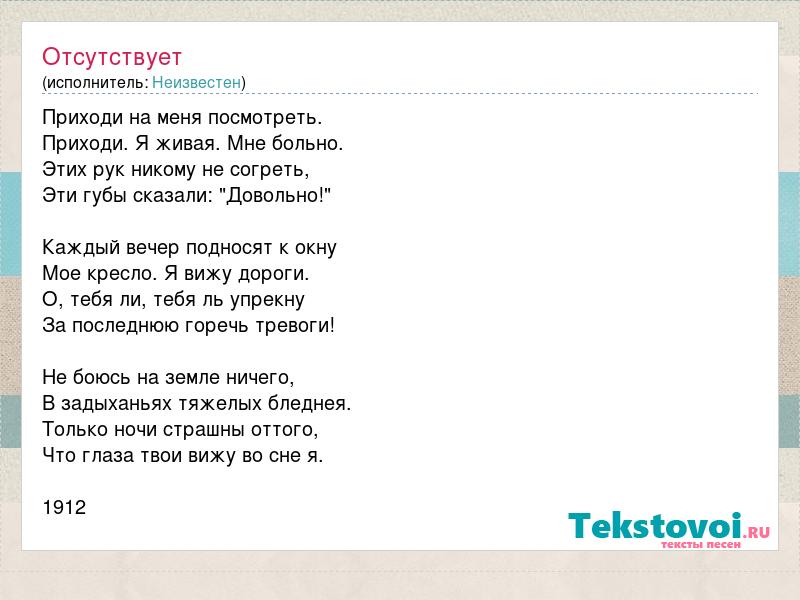 Отсутствует
(исполнитель: Неизвестен)

Приходи на меня посмотреть.
Приходи. Я живая. Мне больно.
Этих рук никому не согреть,
Эти губы сказали: "Довольно!"

Каждый вечер подносят к окну
Мое кресло. Я вижу дороги.
О, тебя ли, тебя ль упрекну
За последнюю горечь тревоги!

Не боюсь на земле ничего,
В задыханьях тяжелых бледнея.
Только ночи страшны оттого,
Что глаза твои вижу во сне я.

1912

Tekstovoi.RU
тексты песен